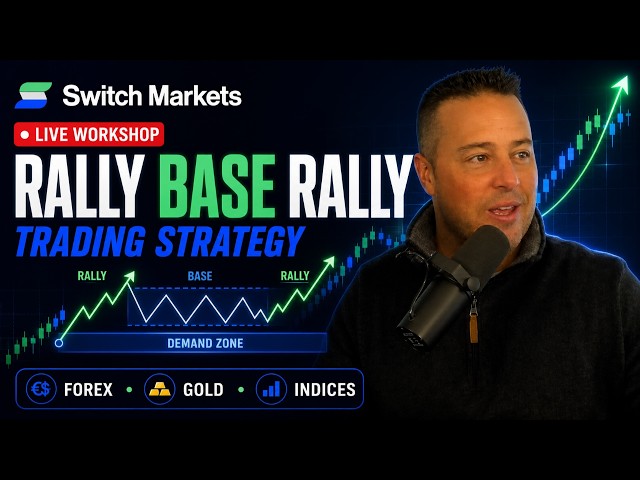 Switch Markets

LIVE WORKSHOP

RALLY BASE RALLY

TRADING STRATEGY

RALLY

BASE

RALLY

DEMAND ZONE

FOREX • GOLD • INDICES